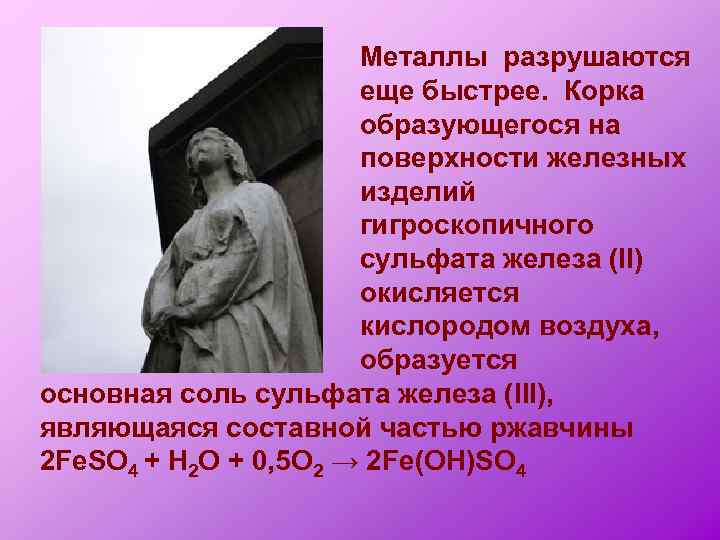 Металлы разрушаются еще быстрее. Корка образующегося на поверхности железных изделий гигроскопичного сульфата железа (II) окисляется кислородом воздуха, образуется основная соль сульфата железа (III), являющаяся составной частью ржавчины $2FeSO_4 + H_2O + 0,5O_2 \rightarrow 2Fe(OH)SO_4$